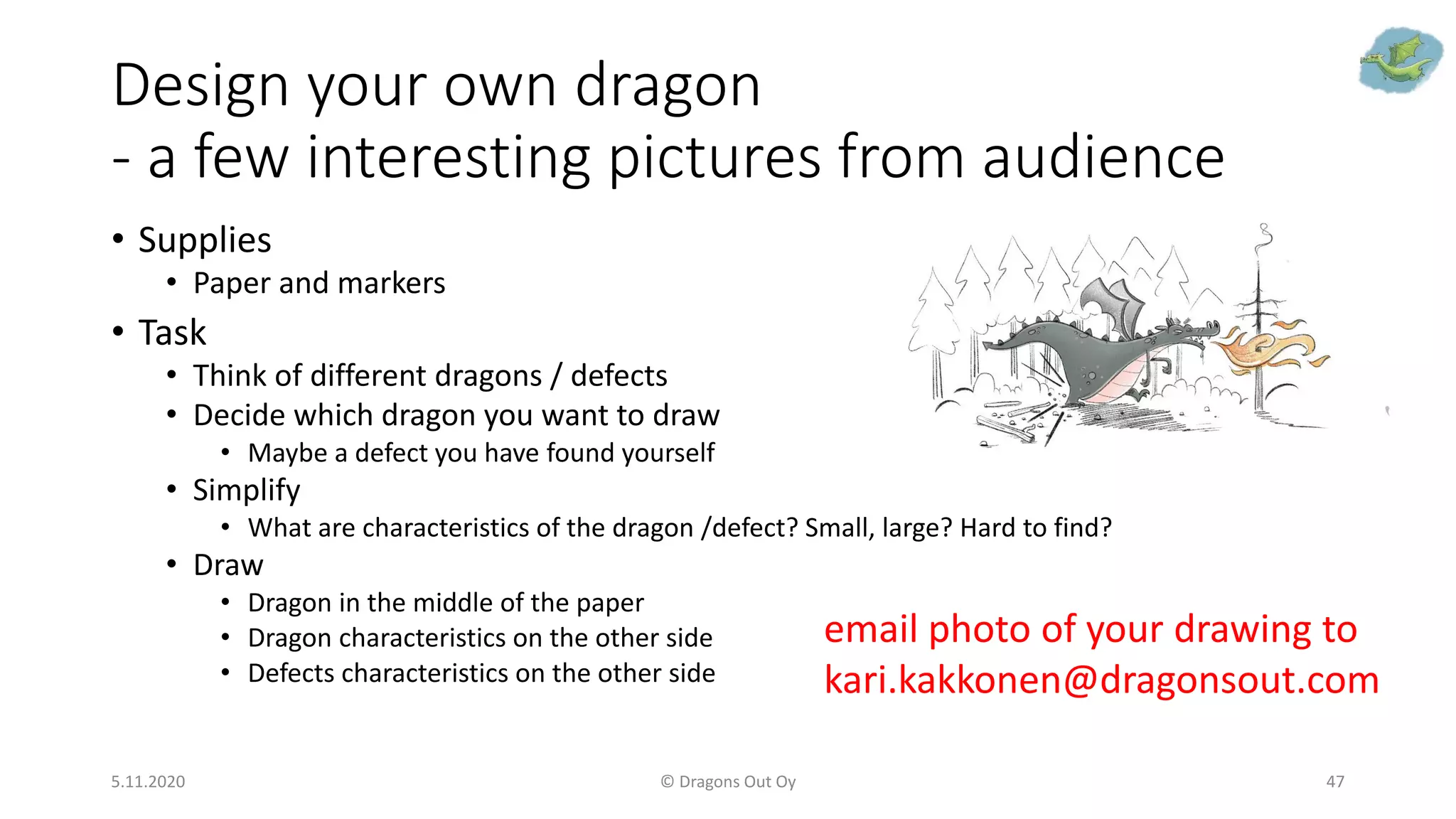 Design your own dragon
- a few interesting pictures from audience

• Supplies
  • Paper and markers
• Task
  • Think of different dragons / defects
  • Decide which dragon you want to draw
    • Maybe a defect you have found yourself
  • Simplify
    • What are characteristics of the dragon /defect? Small, large? Hard to find?
  • Draw
    • Dragon in the middle of the paper
    • Dragon characteristics on the other side
    • Defects characteristics on the other side

email photo of your drawing to
kari.kakkonen@dragonsout.com

5.11.2020
© Dragons Out Oy
47